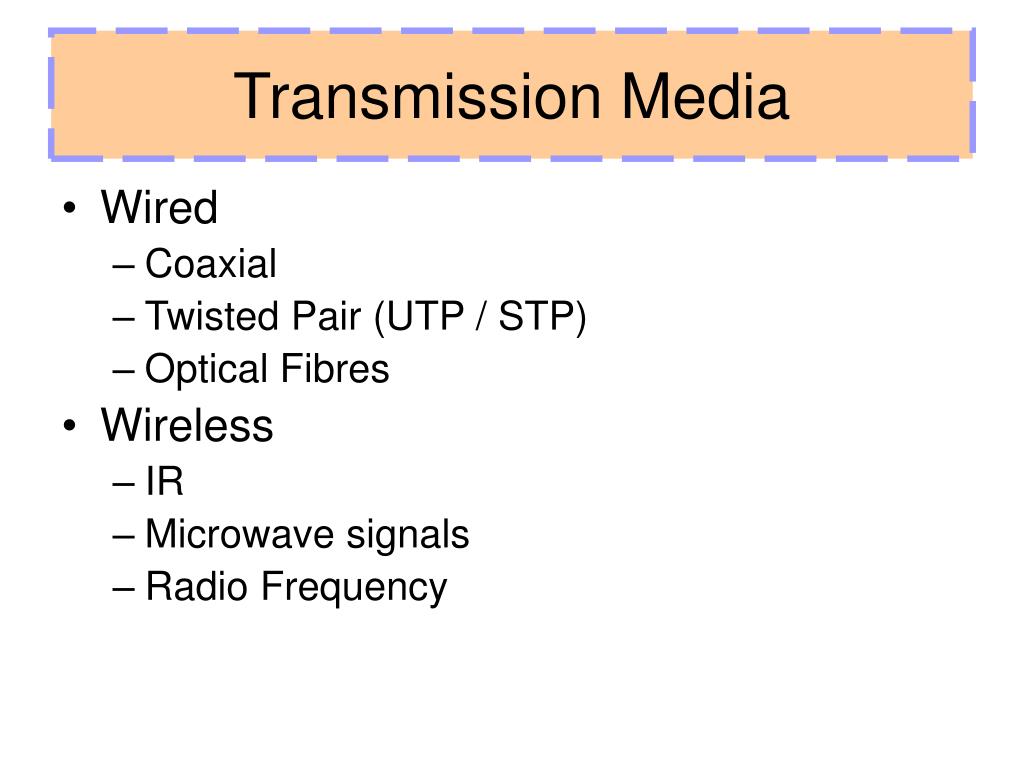 Transmission Media

• Wired
– Coaxial
– Twisted Pair (UTP / STP)
– Optical Fibres
• Wireless
– IR
– Microwave signals
– Radio Frequency